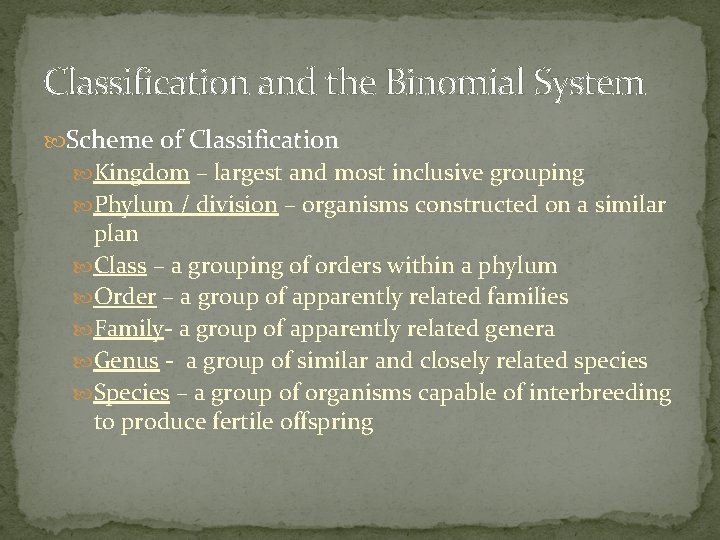 Classification and the Binomial System

Scheme of Classification

Kingdom – largest and most inclusive grouping

Phylum / division – organisms constructed on a similar plan

Class – a grouping of orders within a phylum

Order – a group of apparently related families

Family- a group of apparently related genera

Genus - a group of similar and closely related species

Species – a group of organisms capable of interbreeding to produce fertile offspring